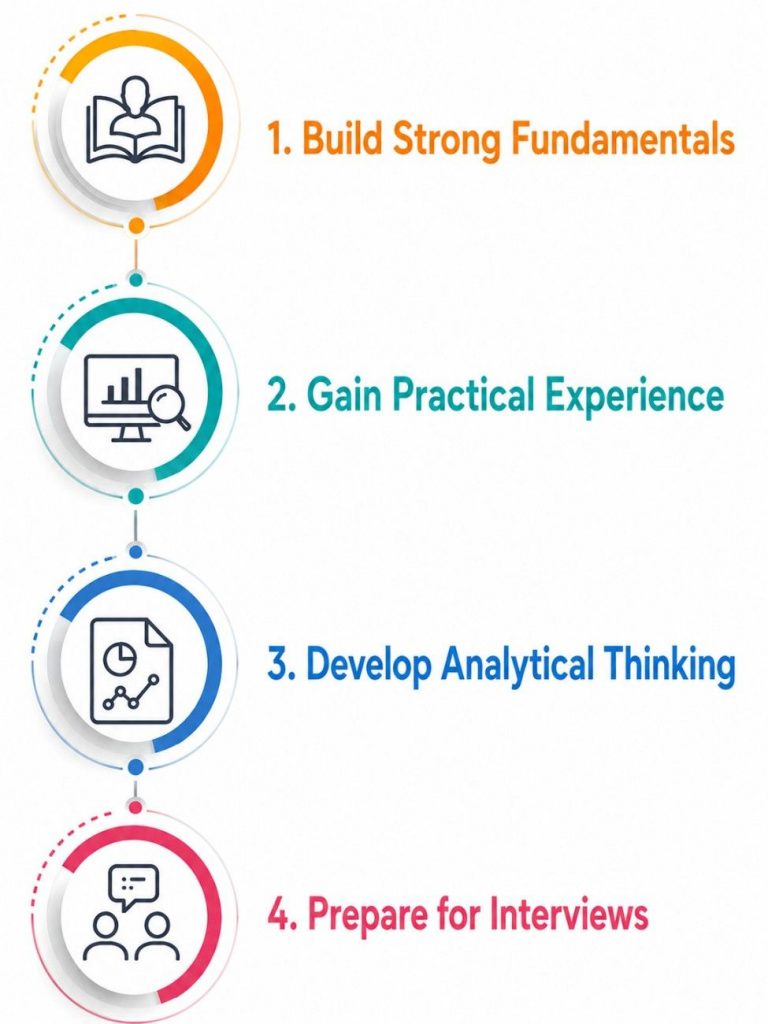 1. Build Strong Fundamentals

2. Gain Practical Experience

3. Develop Analytical Thinking

4. Prepare for Interviews